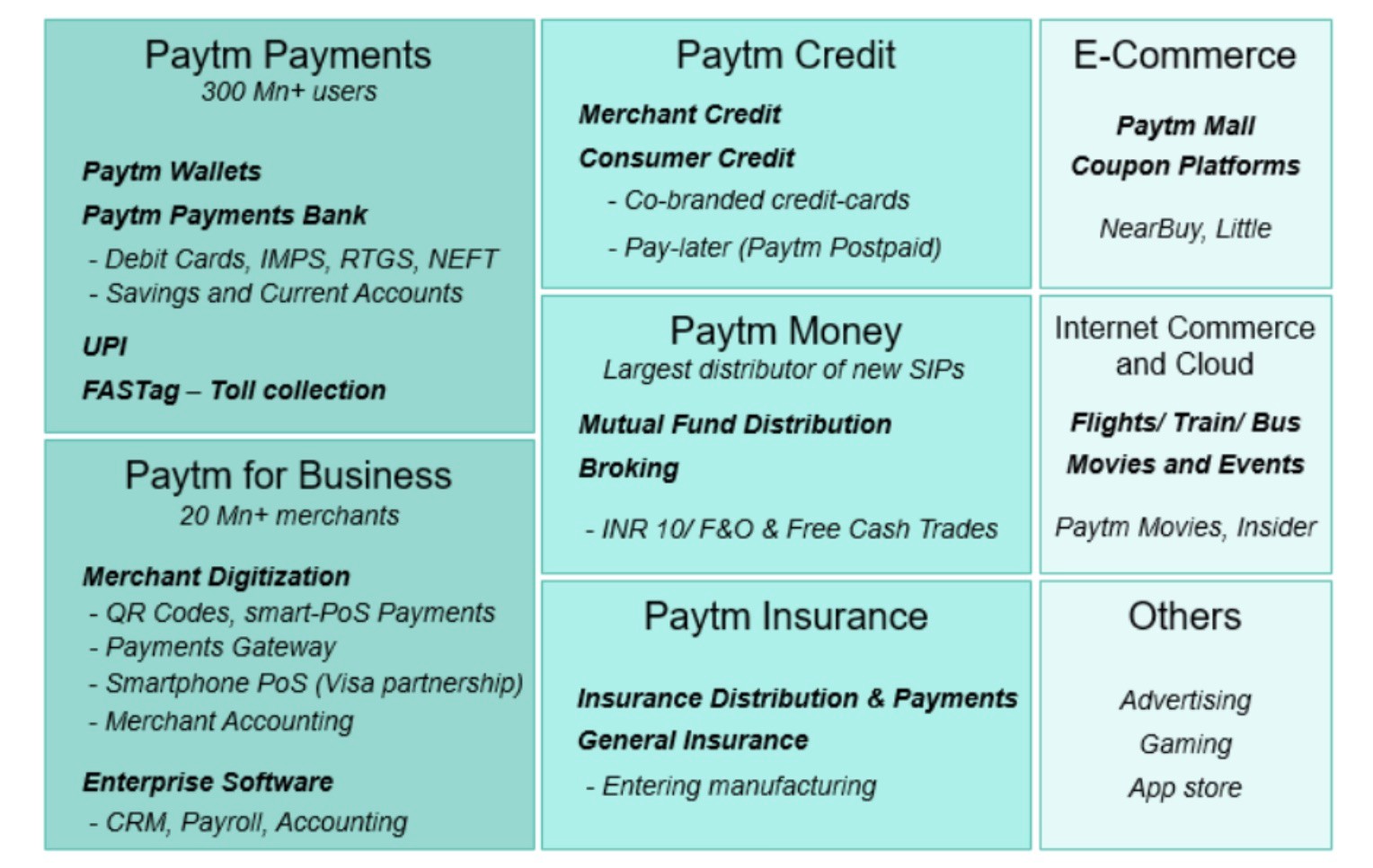 Paytm Payments
300 Mn+ users

Paytm Wallets

Paytm Payments Bank

- Debit Cards, IMPS, RTGS, NEFT
- Savings and Current Accounts

UPI

FASTag – Toll collection

Paytm for Business
20 Mn+ merchants

Merchant Digitization
- QR Codes, smart-PoS Payments
- Payments Gateway
- Smartphone PoS (Visa partnership)
- Merchant Accounting

Enterprise Software
- CRM, Payroll, Accounting

Paytm Credit

Merchant Credit

Consumer Credit

- Co-branded credit-cards

- Pay-later (Paytm Postpaid)

Paytm Money
Largest distributor of new SIPs

Mutual Fund Distribution

Broking

- INR 10/ F&O & Free Cash Trades

Paytm Insurance

Insurance Distribution & Payments

General Insurance

- Entering manufacturing

E-Commerce

Paytm Mall

Coupon Platforms

NearBuy, Little

Internet Commerce and Cloud

Flights/ Train/ Bus

Movies and Events

Paytm Movies, Insider

Others

Advertising

Gaming

App store